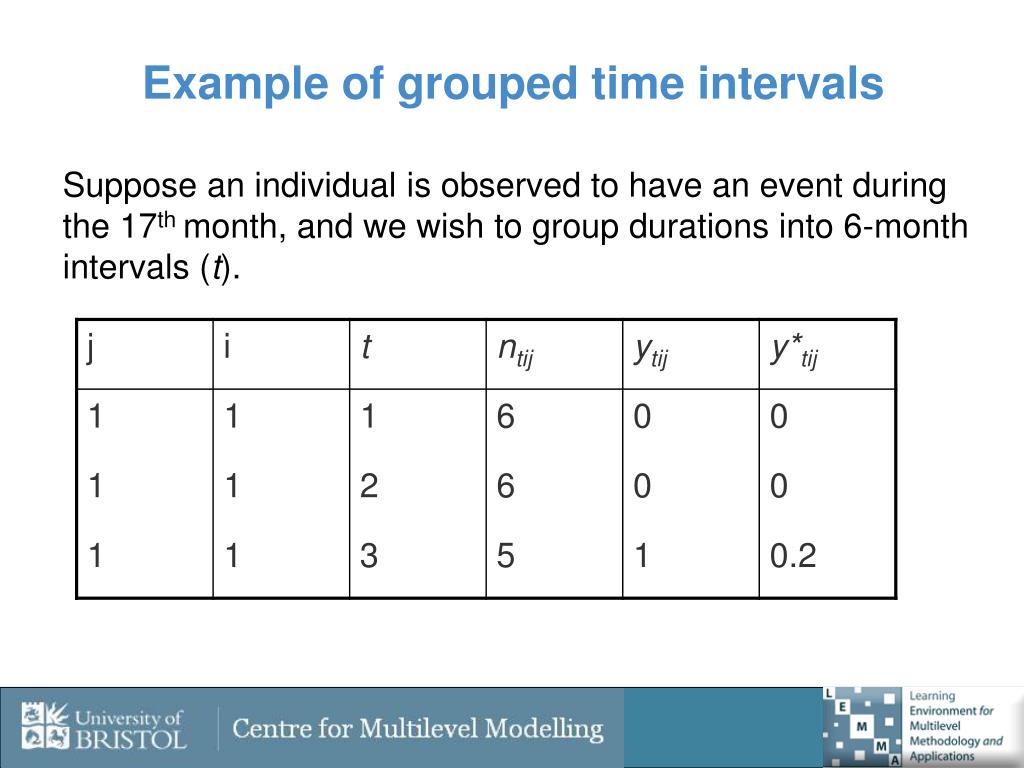 Example of grouped time intervals

Suppose an individual is observed to have an event during the 17$^{th}$ month, and we wish to group durations into 6-month intervals ($t$).

| j | i | $t$ | $n_{tij}$ | $y_{tij}$ | $y^*_{tij}$ |
|---|---|---|---|---|---|
| 1 | 1 | 1 | 6 | 0 | 0 |
| 1 | 1 | 2 | 6 | 0 | 0 |
| 1 | 1 | 3 | 5 | 1 | 0.2 |

University of BRISTOL

Centre for Multilevel Modelling

L E M M A

Learning Environment for Multilevel Methodology and Applications